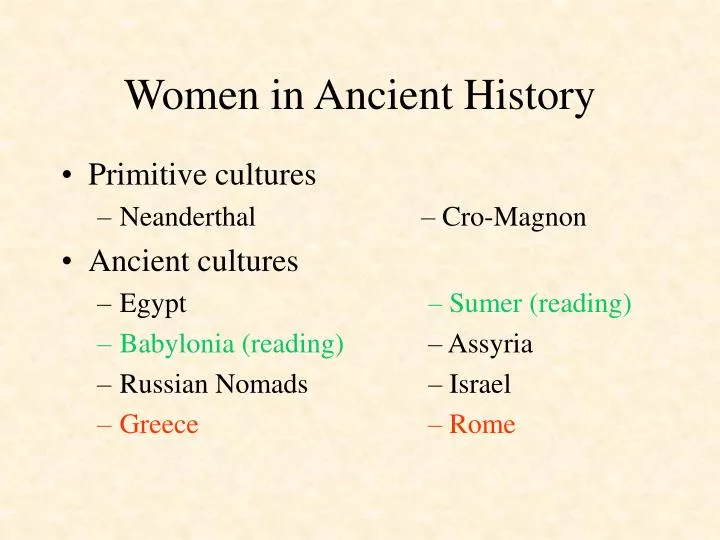 Women in Ancient History

• Primitive cultures
– Neanderthal
– Cro-Magnon

• Ancient cultures
– Egypt
– Babylonia (reading)
– Russian Nomads
– Greece
– Sumer (reading)
– Assyria
– Israel
– Rome